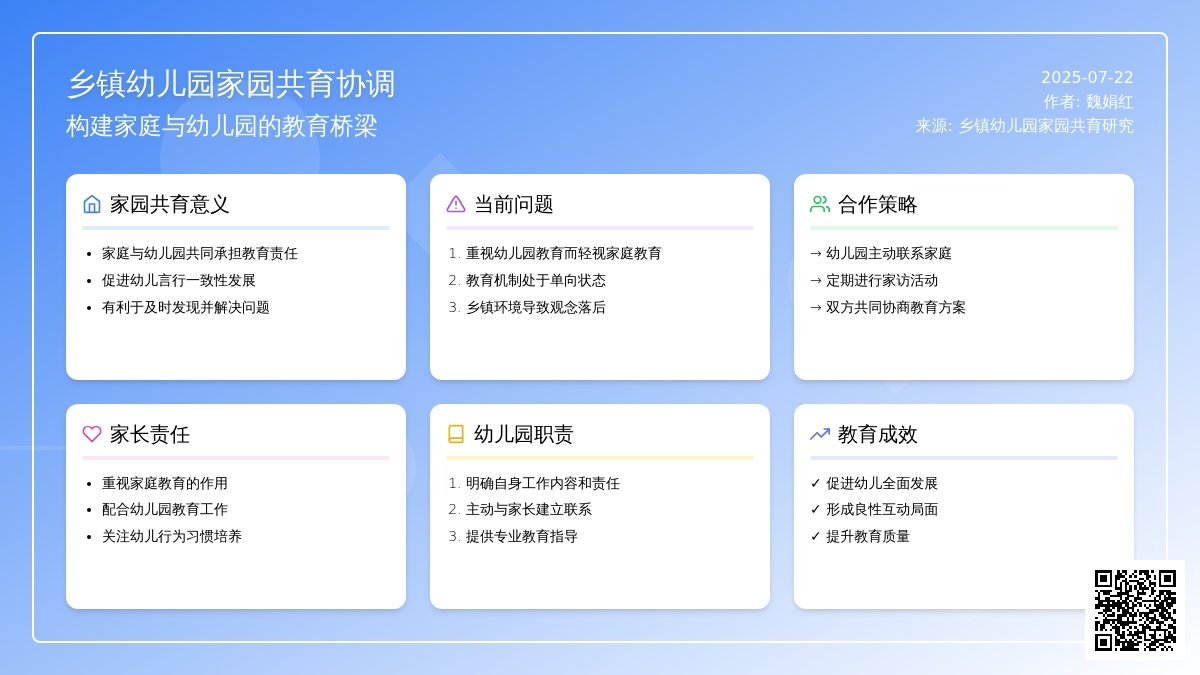 乡镇幼儿园家园共育协调
构建家庭与幼儿园的教育桥梁

2025-07-22
作者: 魏娟红
来源: 乡镇幼儿园家园共育研究

家园共育意义

- 家庭与幼儿园共同承担教育责任
- 促进幼儿言行一致性发展
- 有利于及时发现并解决问题

当前问题

1. 重视幼儿园教育而轻视家庭教育
2. 教育机制处于单向状态
3. 乡镇环境导致观念落后

合作策略

→ 幼儿园主动联系家庭
→ 定期进行家访活动
→ 双方共同协商教育方案

家长责任

- 重视家庭教育的作用
- 配合幼儿园教育工作
- 关注幼儿行为习惯培养

幼儿园职责

1. 明确自身工作内容和责任
2. 主动与家长建立联系
3. 提供专业教育指导

教育成效

✓ 促进幼儿全面发展
✓ 形成良性互动局面
✓ 提升教育质量